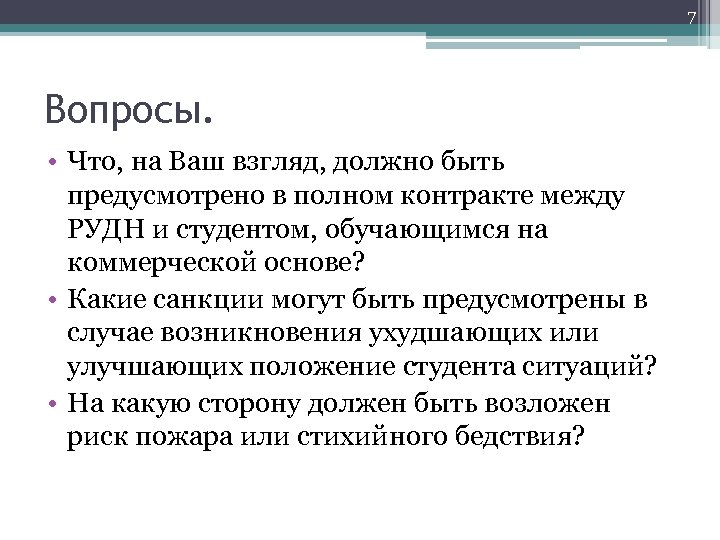 7

Вопросы.

• Что, на Ваш взгляд, должно быть предусмотрено в полном контракте между РУДН и студентом, обучающимся на коммерческой основе?
• Какие санкции могут быть предусмотрены в случае возникновения ухудшающих или улучшающих положение студента ситуаций?
• На какую сторону должен быть возложен риск пожара или стихийного бедствия?